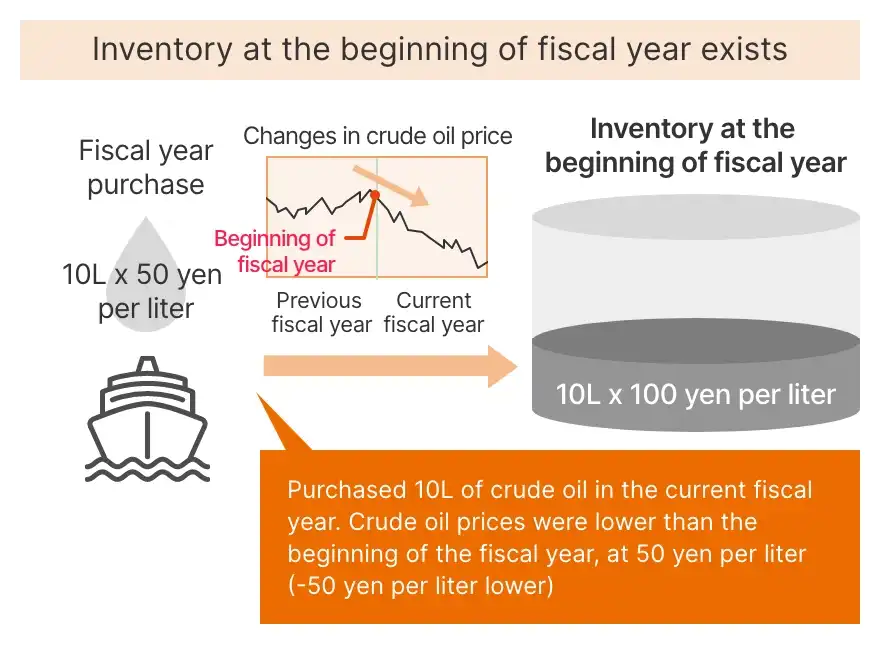 Inventory at the beginning of fiscal year exists

Fiscal year purchase

10L x 50 yen per liter

Changes in crude oil price

Beginning of fiscal year

Previous fiscal year

Current fiscal year

Inventory at the beginning of fiscal year

10L x 100 yen per liter

Purchased 10L of crude oil in the current fiscal year. Crude oil prices were lower than the beginning of the fiscal year, at 50 yen per liter (-50 yen per liter lower)